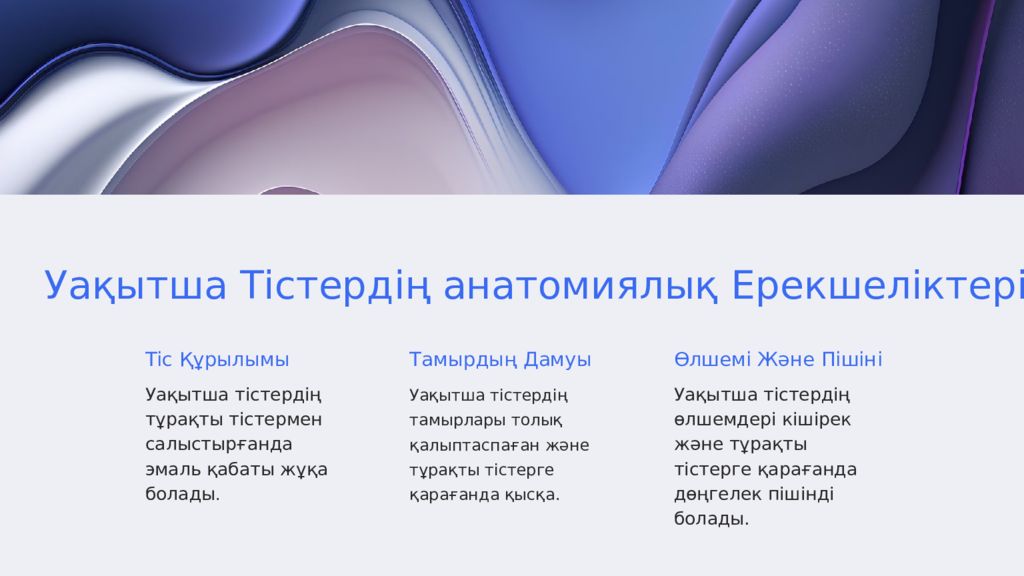 Уақытша Тістердің анатомиялық Ерекшеліктері

Тіс Құрылымы

Уақытша тістердің тұрақты тістермен салыстырғанда эмаль қабаты жұқа болады.

Тамырдың Дамуы

Уақытша тістердің тамырлары толық қалыптаспаған және тұрақты тістерге қарағанда қысқа.

Өлшемі Және Пішіні

Уақытша тістердің өлшемдері кішірек және тұрақты тістерге қарағанда дөңгелек пішінді болады.